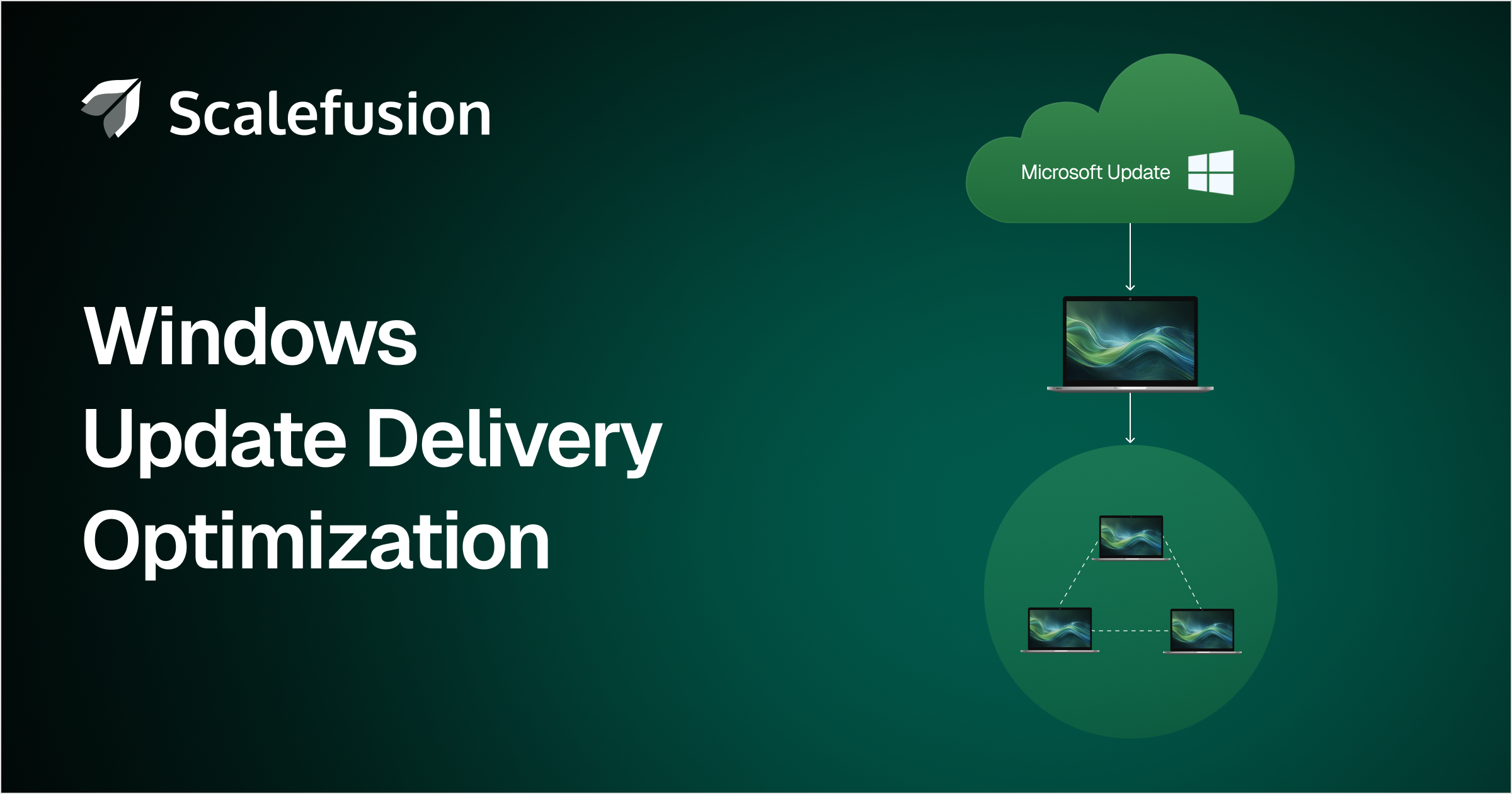 Scalefusion

Windows Update Delivery Optimization

Microsoft Update